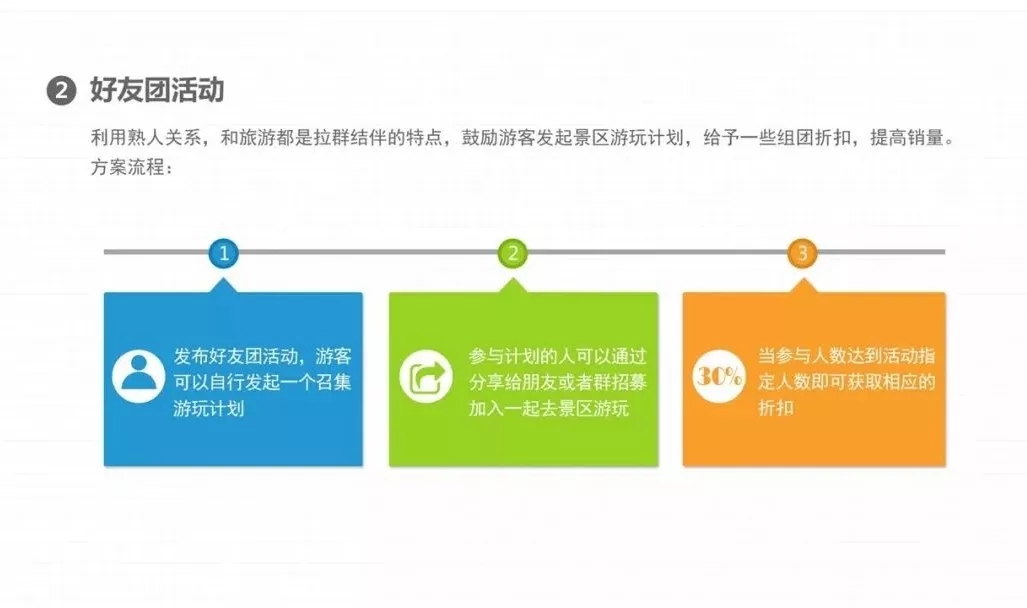 2 好友团活动

利用熟人关系，和旅游都是拉群结伴的特点，鼓励游客发起景区游玩计划，给予一些组团折扣，提高销量。
方案流程：

1

发布好友团活动，游客可以自行发起一个召集游玩计划

2

参与计划的人可以通过分享给朋友或者群招募加入一起去景区游玩

3

30%

当参与人数达到活动指定人数即可获取相应的折扣